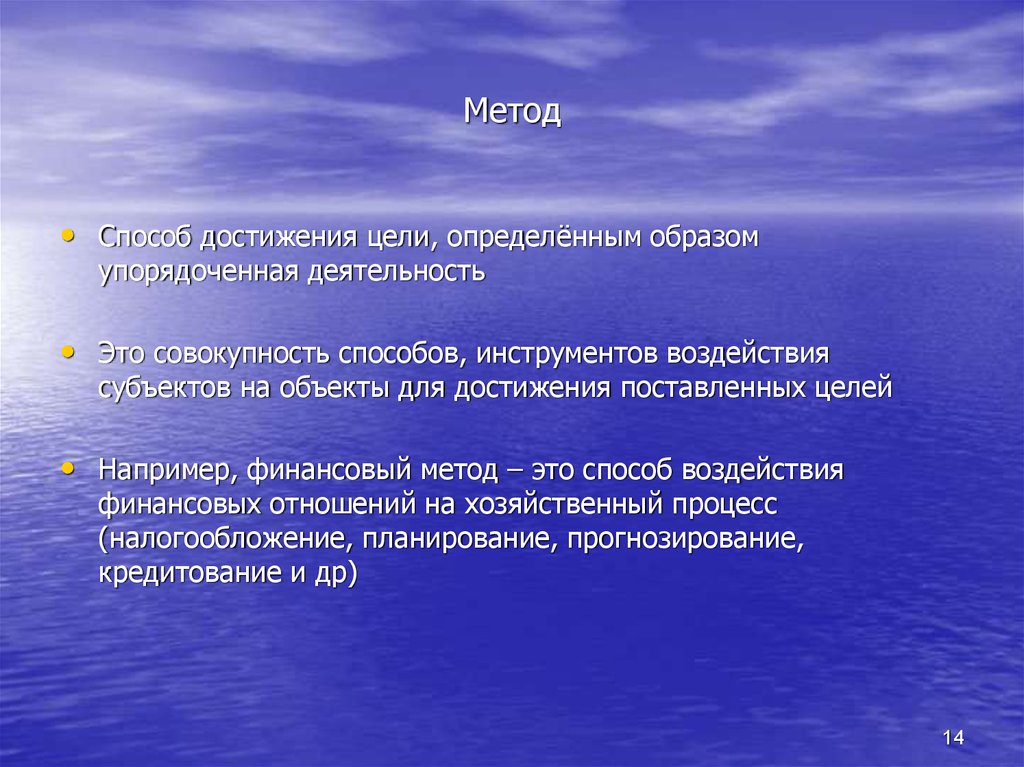 Метод

• Способ достижения цели, определённым образом упорядоченная деятельность

• Это совокупность способов, инструментов воздействия субъектов на объекты для достижения поставленных целей

• Например, финансовый метод – это способ воздействия финансовых отношений на хозяйственный процесс (налогообложение, планирование, прогнозирование, кредитование и др)

14